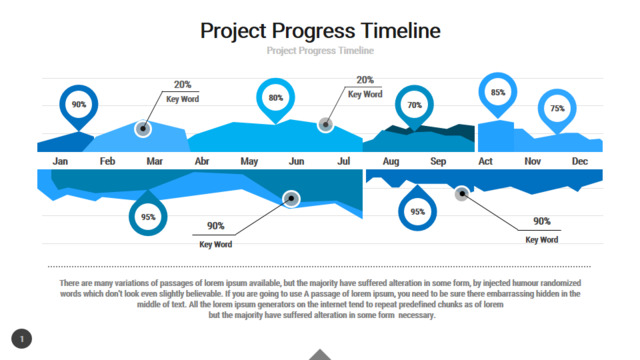 Project Progress Timeline

Project Progress Timeline

90%

20%
Key Word

80%

20%
Key Word

70%

85%

75%

Jan Feb Mar Abr May Jun Jul Aug Sep Act Nov Dec

95%

90%
Key Word

95%

90%
Key Word

There are many variations of passages of lorem ipsum available, but the majority have suffered alteration in some form, by injected humour randomized words which don't look even slightly believable. If you are going to use A passage of lorem ipsum, you need to be sure there embarrassing hidden in the middle of text. All the lorem ipsum generators on the internet tend to repeat predefined chunks as of lorem but the majority have suffered alteration in some form necessary.

1